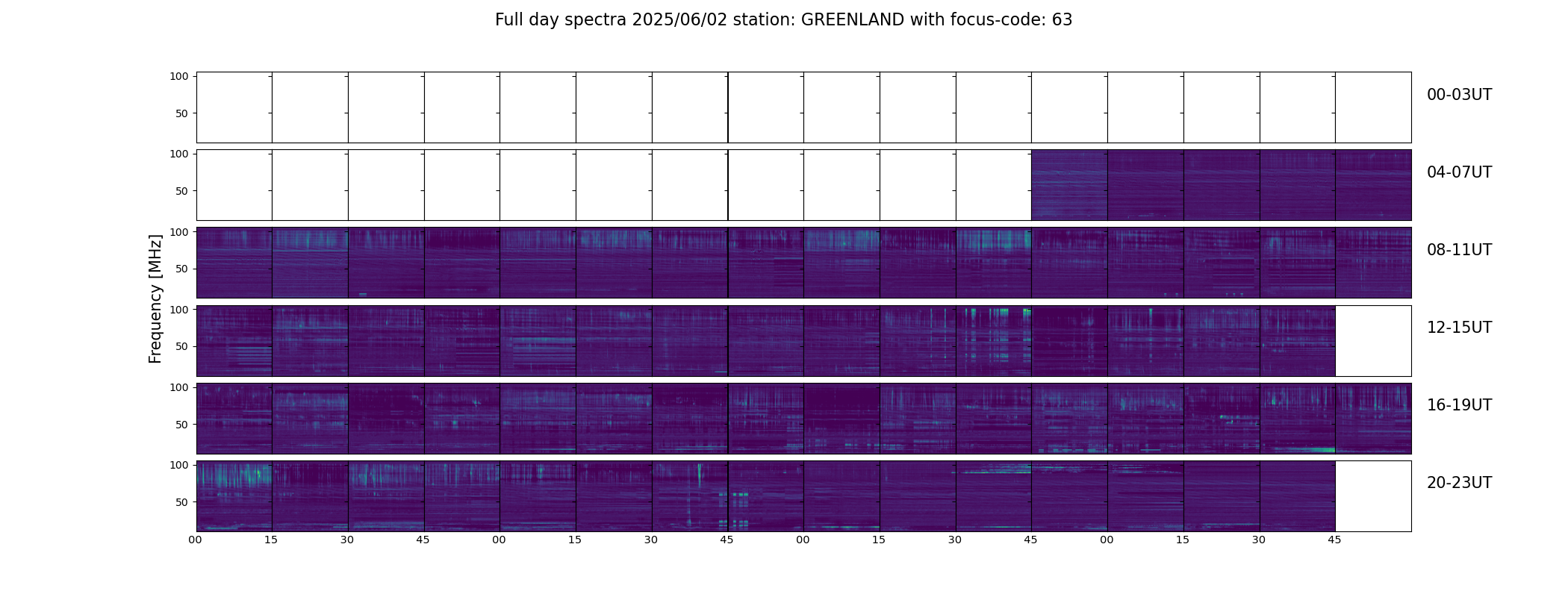 Full day spectra 2025/06/02 station: GREENLAND with focus-code: 63

Frequency [MHz]

100
50
00-03UT

100
50
04-07UT

100
50
08-11UT

100
50
12-15UT

100
50
16-19UT

100
50
20-23UT

00 15 30 45 00 15 30 45 00 15 30 45 00 15 30 45